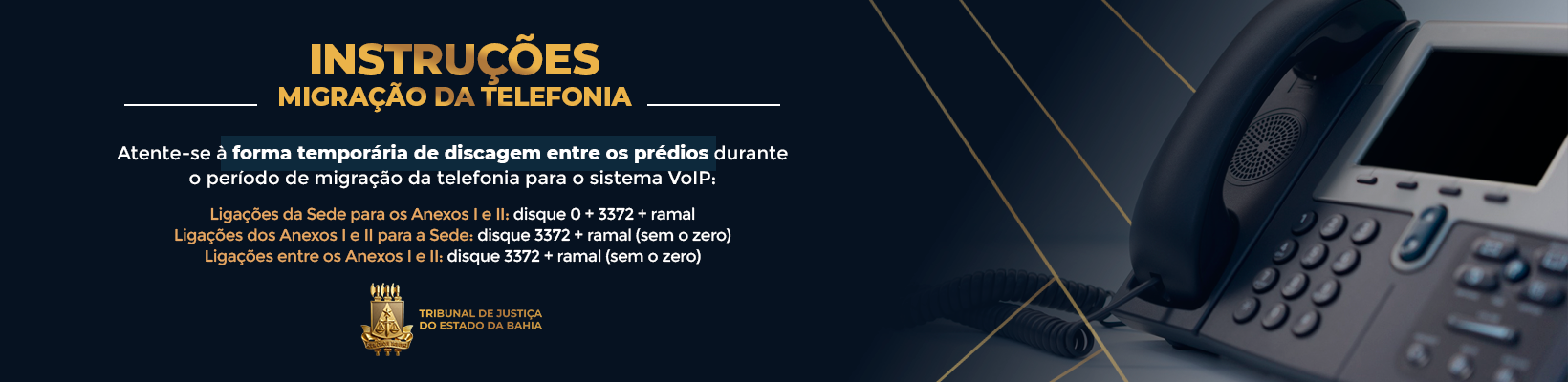 INSTRUÇÕES
MIGRAÇÃO DA TELEFONIA

Atente-se à forma temporária de discagem entre os prédios durante o período de migração da telefonia para o sistema VoIP:

Ligações da Sede para os Anexos I e II: disque 0 + 3372 + ramal
Ligações dos Anexos I e II para a Sede: disque 3372 + ramal (sem o zero)
Ligações entre os Anexos I e II: disque 3372 + ramal (sem o zero)

TRIBUNAL DE JUSTIÇA
DO ESTADO DA BAHIA